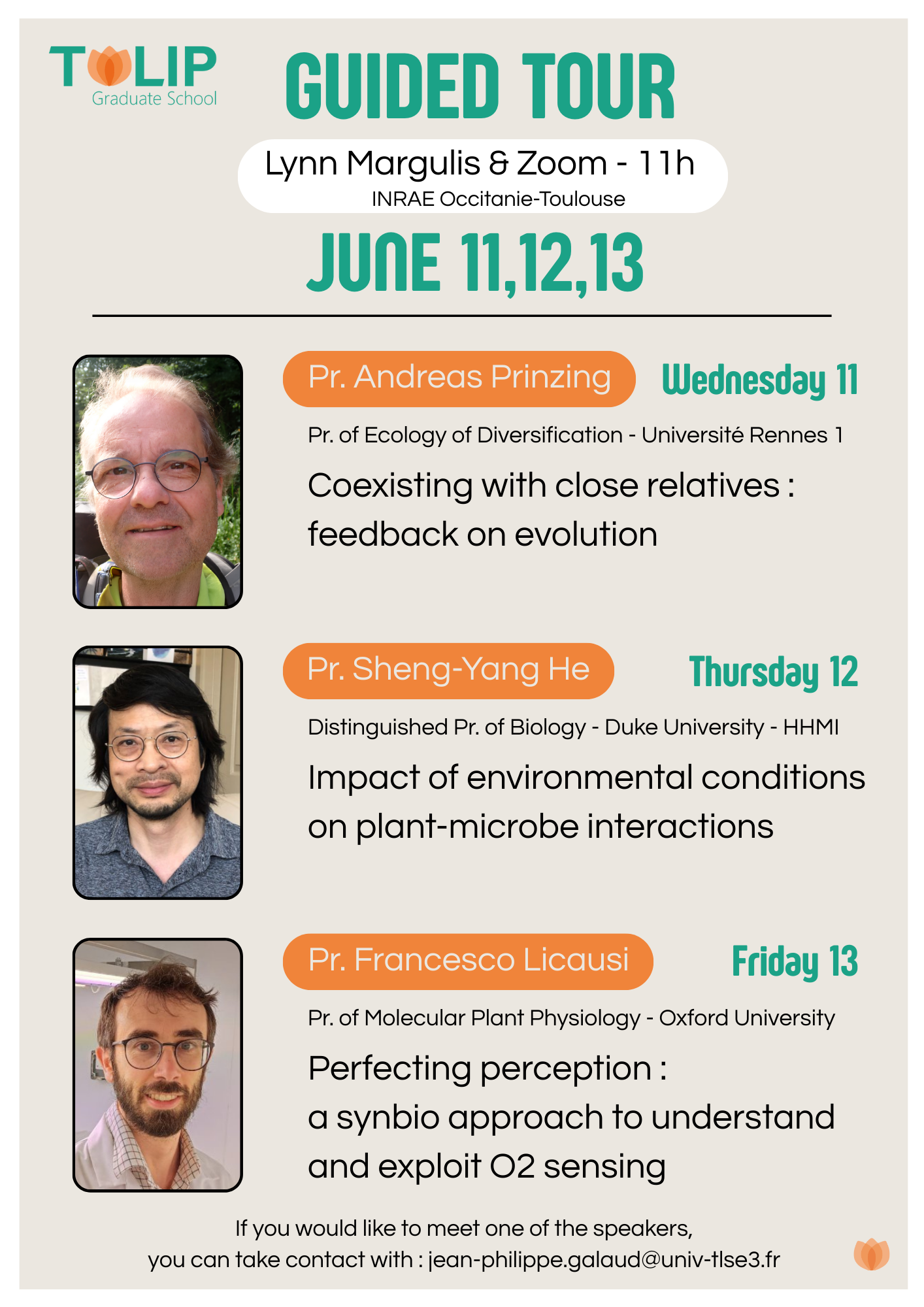 TULIP
Graduate School

GUIDED TOUR

Lynn Margulis & Zoom - 11h
INRAE Occitanie-Toulouse

JUNE 11,12,13

Pr. Andreas Prinzing

Wednesday 11

Pr. of Ecology of Diversification - Université Rennes 1

Coexisting with close relatives : feedback on evolution

Pr. Sheng-Yang He

Thursday 12

Distinguished Pr. of Biology - Duke University - HHMI

Impact of environmental conditions on plant-microbe interactions

Pr. Francesco Licausi

Friday 13

Pr. of Molecular Plant Physiology - Oxford University

Perfecting perception :
a synbio approach to understand and exploit O2 sensing

If you would like to meet one of the speakers,
you can take contact with : jean-philippe.galaud@univ-tlse3.fr